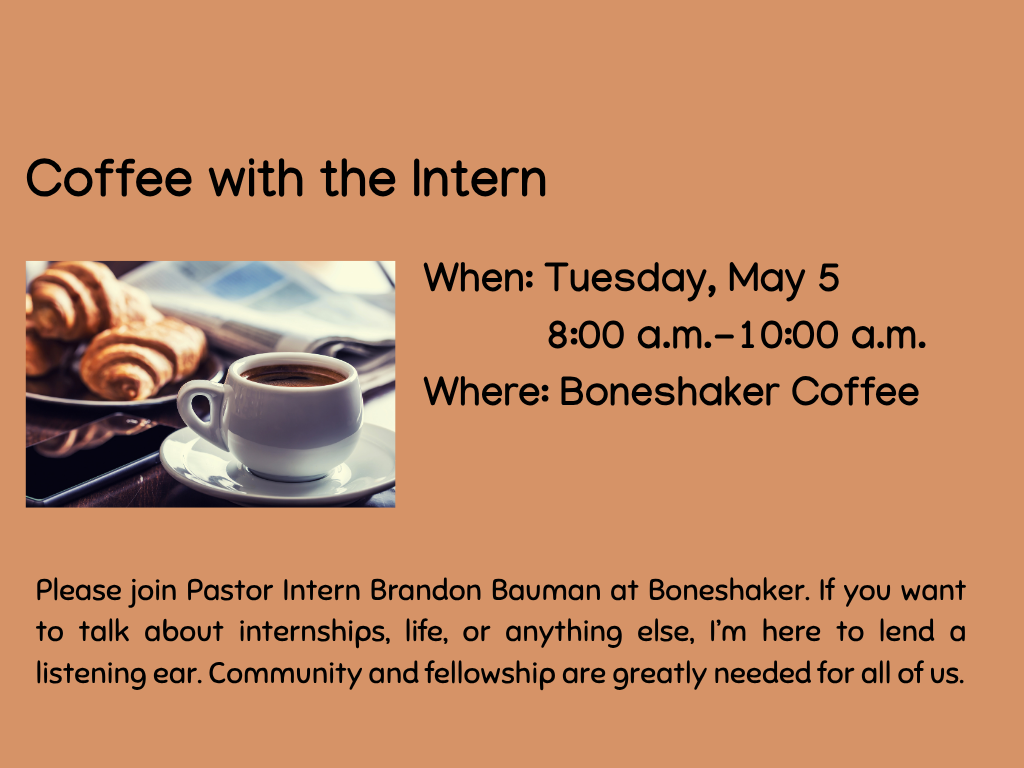 Coffee with the Intern

When: Tuesday, May 5
8:00 a.m.–10:00 a.m.
Where: Boneshaker Coffee

Please join Pastor Intern Brandon Bauman at Boneshaker. If you want to talk about internships, life, or anything else, I'm here to lend a listening ear. Community and fellowship are greatly needed for all of us.